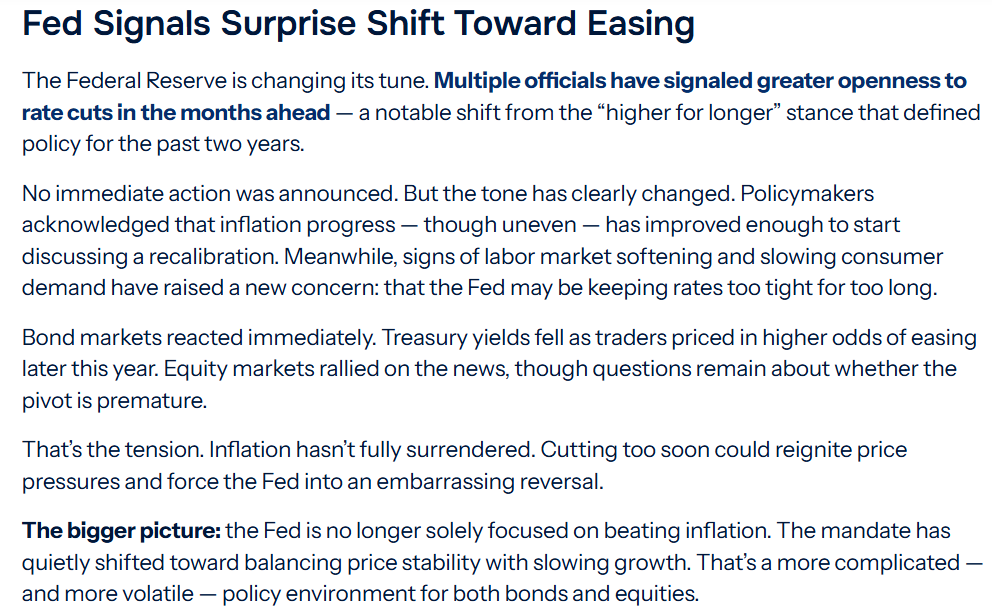 Fed Signals Surprise Shift Toward Easing

The Federal Reserve is changing its tune. Multiple officials have signaled greater openness to rate cuts in the months ahead — a notable shift from the “higher for longer” stance that defined policy for the past two years.

No immediate action was announced. But the tone has clearly changed. Policymakers acknowledged that inflation progress — though uneven — has improved enough to start discussing a recalibration. Meanwhile, signs of labor market softening and slowing consumer demand have raised a new concern: that the Fed may be keeping rates too tight for too long.

Bond markets reacted immediately. Treasury yields fell as traders priced in higher odds of easing later this year. Equity markets rallied on the news, though questions remain about whether the pivot is premature.

That’s the tension. Inflation hasn’t fully surrendered. Cutting too soon could reignite price pressures and force the Fed into an embarrassing reversal.

The bigger picture: the Fed is no longer solely focused on beating inflation. The mandate has quietly shifted toward balancing price stability with slowing growth. That’s a more complicated — and more volatile — policy environment for both bonds and equities.